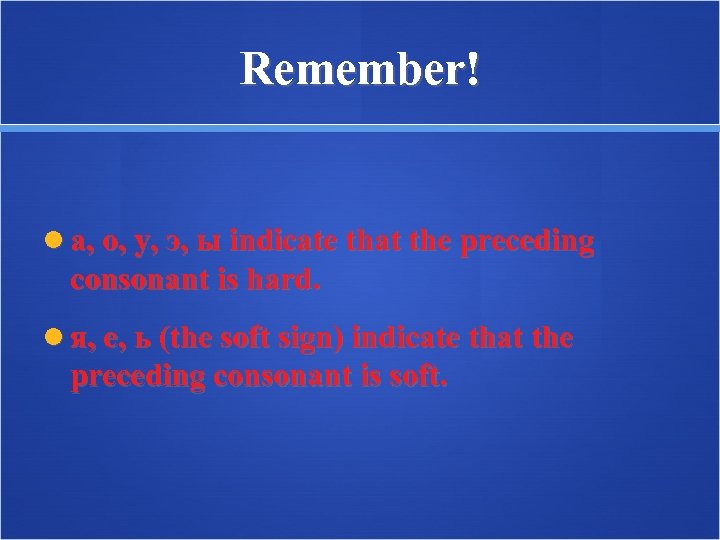 Remember!

а, о, у, э, ы indicate that the preceding consonant is hard.

я, е, ь (the soft sign) indicate that the preceding consonant is soft.